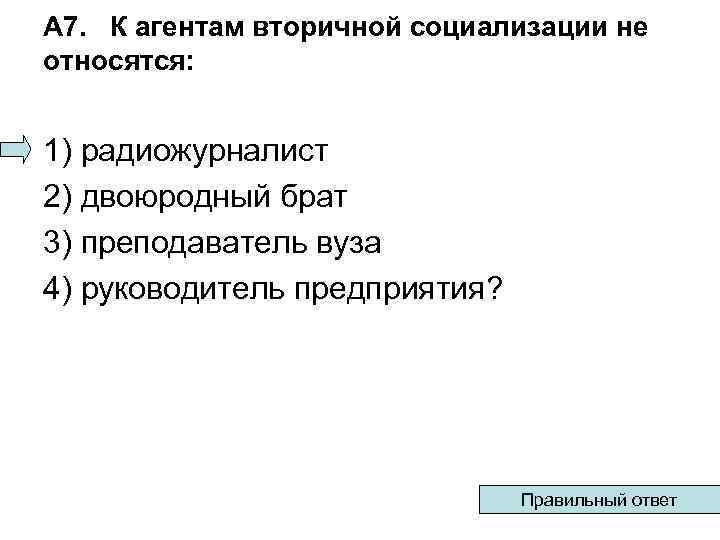 А7.   К агентам вторичной социализации не относятся:

1) радиожурналист
2) двоюродный брат
3) преподаватель вуза
4) руководитель предприятия?

Правильный ответ